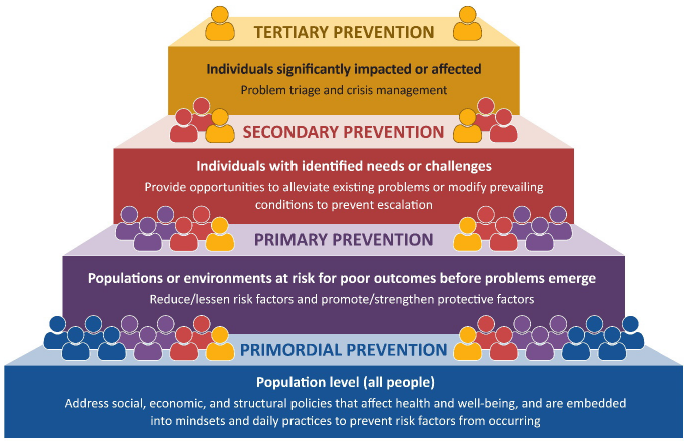 TERTIARY PREVENTION

Individuals significantly impacted or affected

Problem triage and crisis management

SECONDARY PREVENTION

Individuals with identified needs or challenges

Provide opportunities to alleviate existing problems or modify prevailing conditions to prevent escalation

PRIMARY PREVENTION

Populations or environments at risk for poor outcomes before problems emerge

Reduce/lessen risk factors and promote/strengthen protective factors

PRIMORDIAL PREVENTION

Population level (all people)

Address social, economic, and structural policies that affect health and well-being, and are embedded into mindsets and daily practices to prevent risk factors from occurring